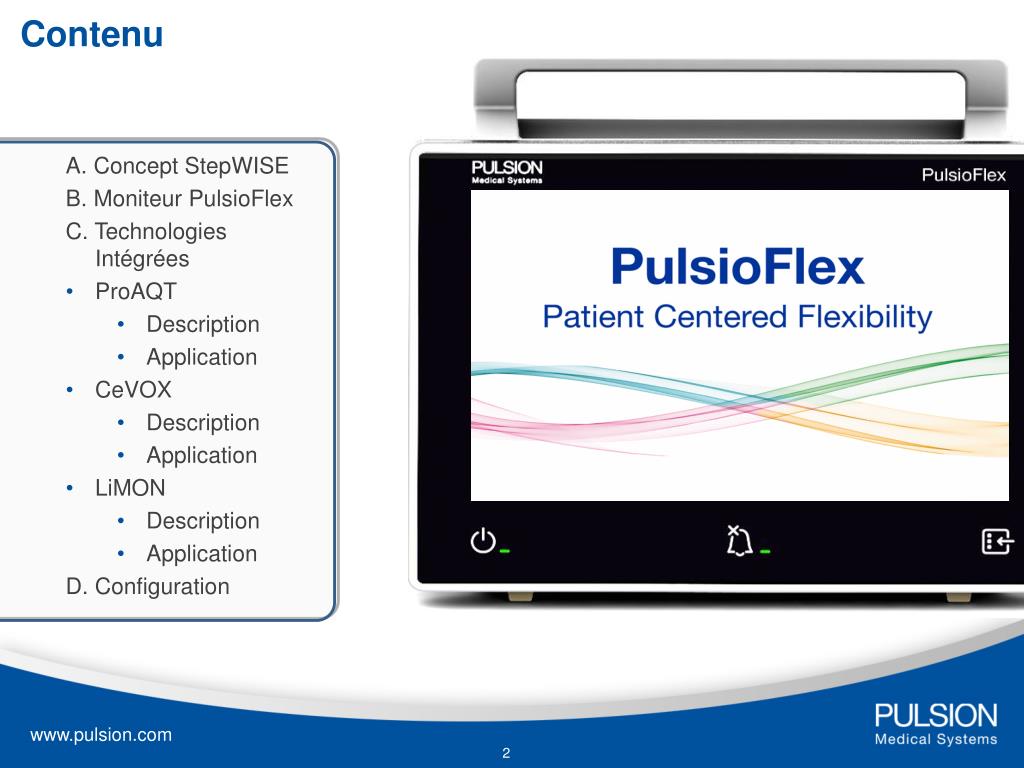 Contenu

A. Concept StepWISE
B. Moniteur PulsioFlex
C. Technologies Intégrées
• ProAQT
  • Description
  • Application
• CeVOX
  • Description
  • Application
• LiMON
  • Description
  • Application
D. Configuration

PULSION
Medical Systems

PulsioFlex

PulsioFlex
Patient Centered Flexibility

www.pulsion.com

2

PULSION
Medical Systems